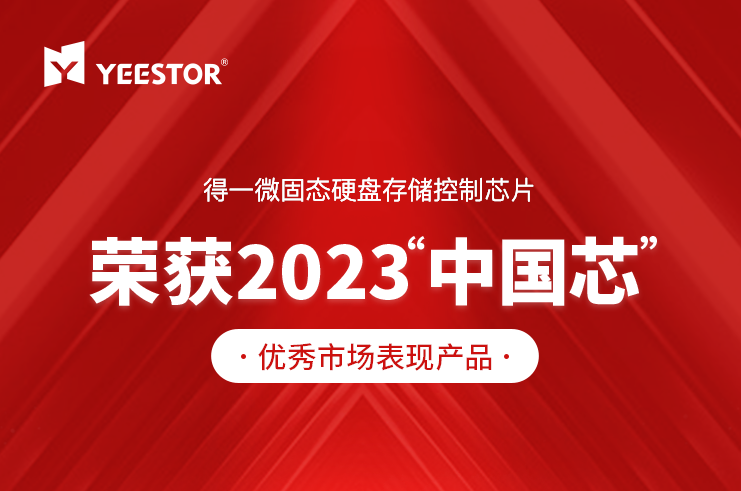 YEESTOR®

得一微固态硬盘存储控制芯片

荣获2023“中国芯”

· 优秀市场表现产品 ·